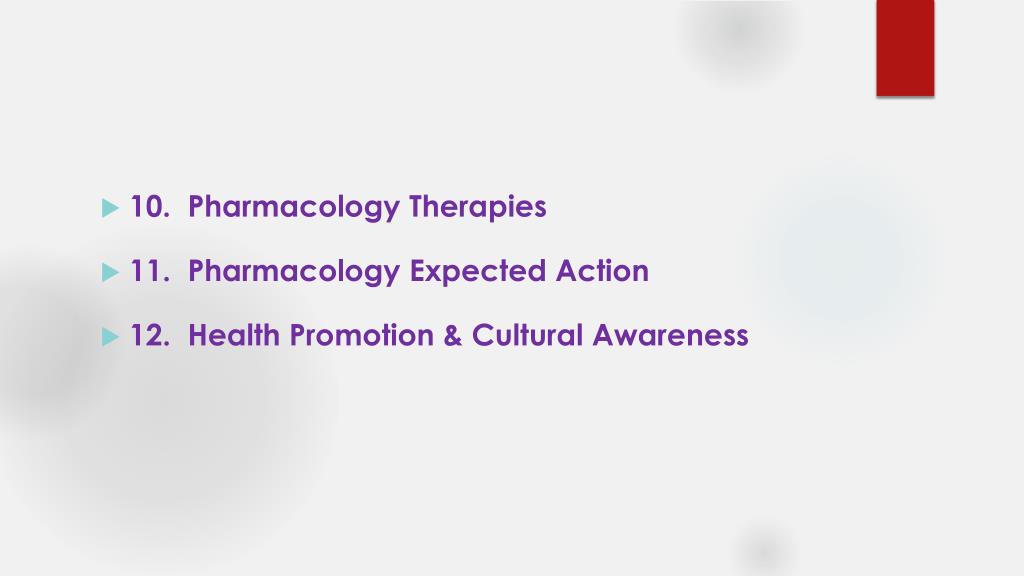 10. Pharmacology Therapies

11. Pharmacology Expected Action

12. Health Promotion & Cultural Awareness